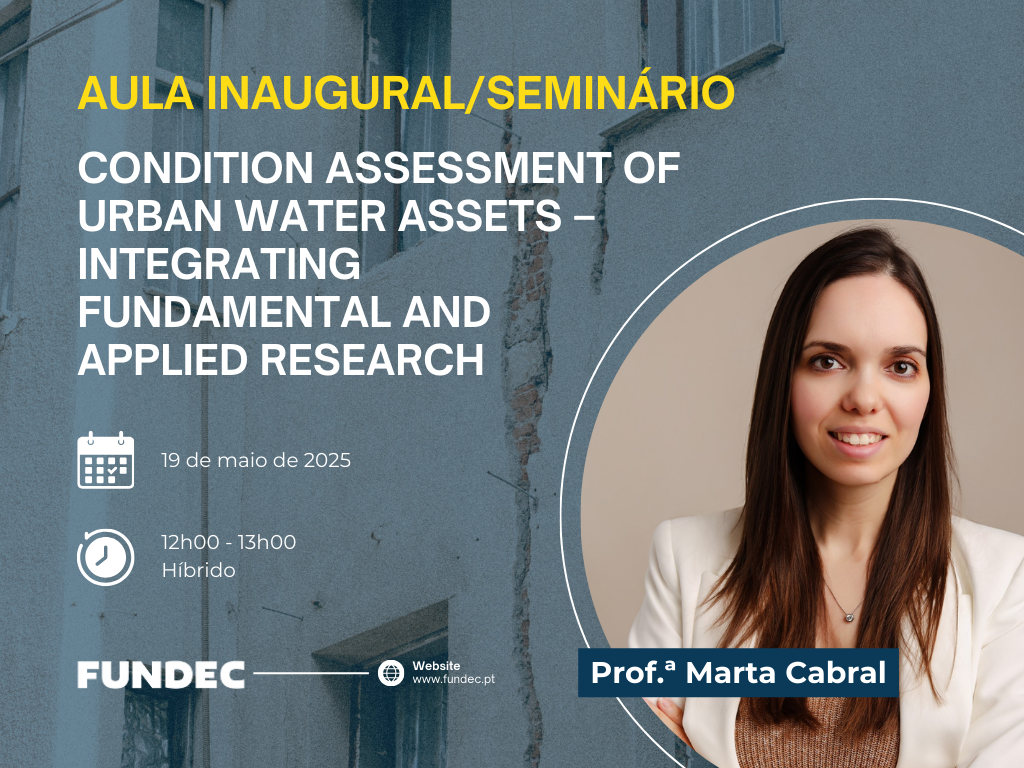 AULA INAUGURAL/SEMINÁRIO

CONDITION ASSESSMENT OF URBAN WATER ASSETS – INTEGRATING FUNDAMENTAL AND APPLIED RESEARCH

19 de maio de 2025

12h00 - 13h00
Híbrido

FUNDEC

Website
www.fundec.pt

Prof.ª Marta Cabral